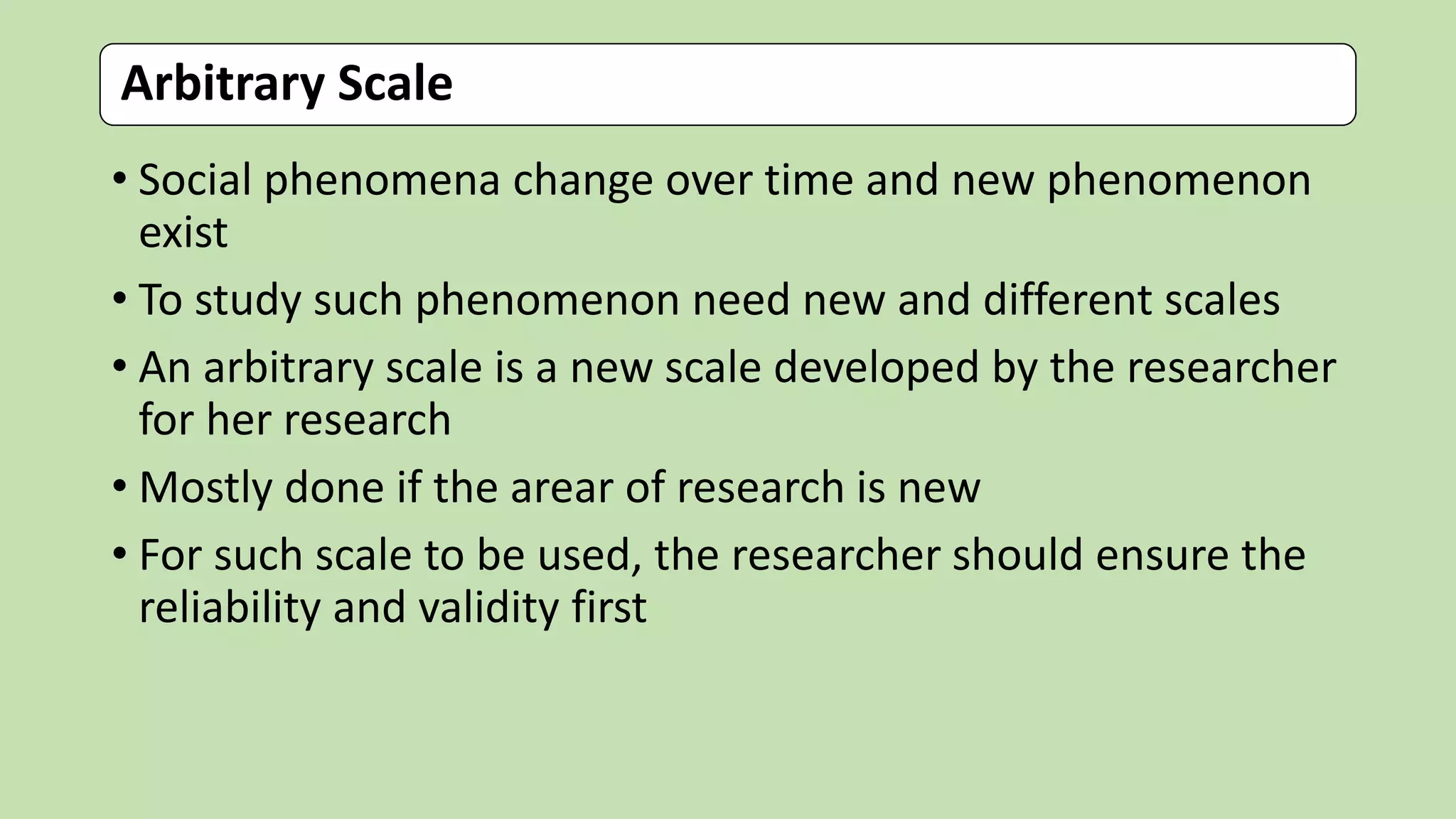 Arbitrary Scale

• Social phenomena change over time and new phenomenon exist

• To study such phenomenon need new and different scales

• An arbitrary scale is a new scale developed by the researcher for her research

• Mostly done if the arear of research is new

• For such scale to be used, the researcher should ensure the reliability and validity first